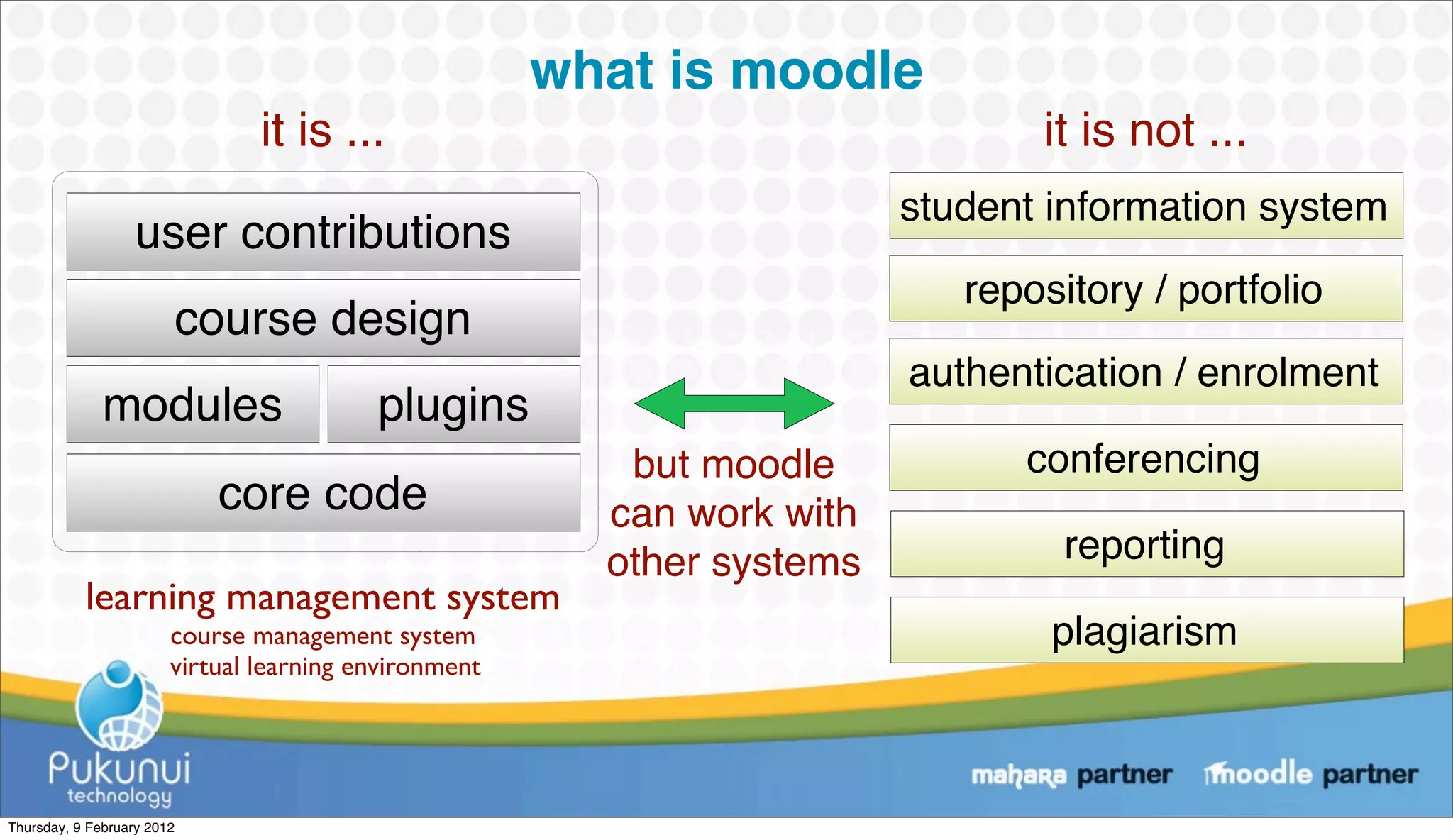 what is moodle

it is ...

user contributions

course design

modules

plugins

core code

learning management system

course management system

virtual learning environment

but moodle can work with other systems

it is not ...

student information system

repository / portfolio

authentication / enrolment

conferencing

reporting

plagiarism

Pukunui technology

mahara partner

moodle partner

Thursday, 9 February 2012